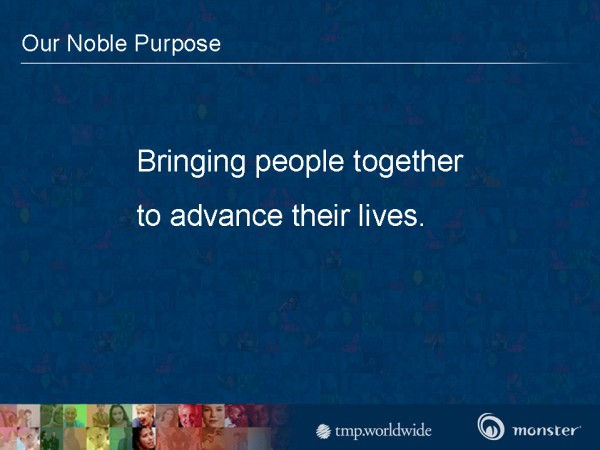 Our Noble Purpose

Bringing people together to advance their lives.

tmp.worldwide

monster